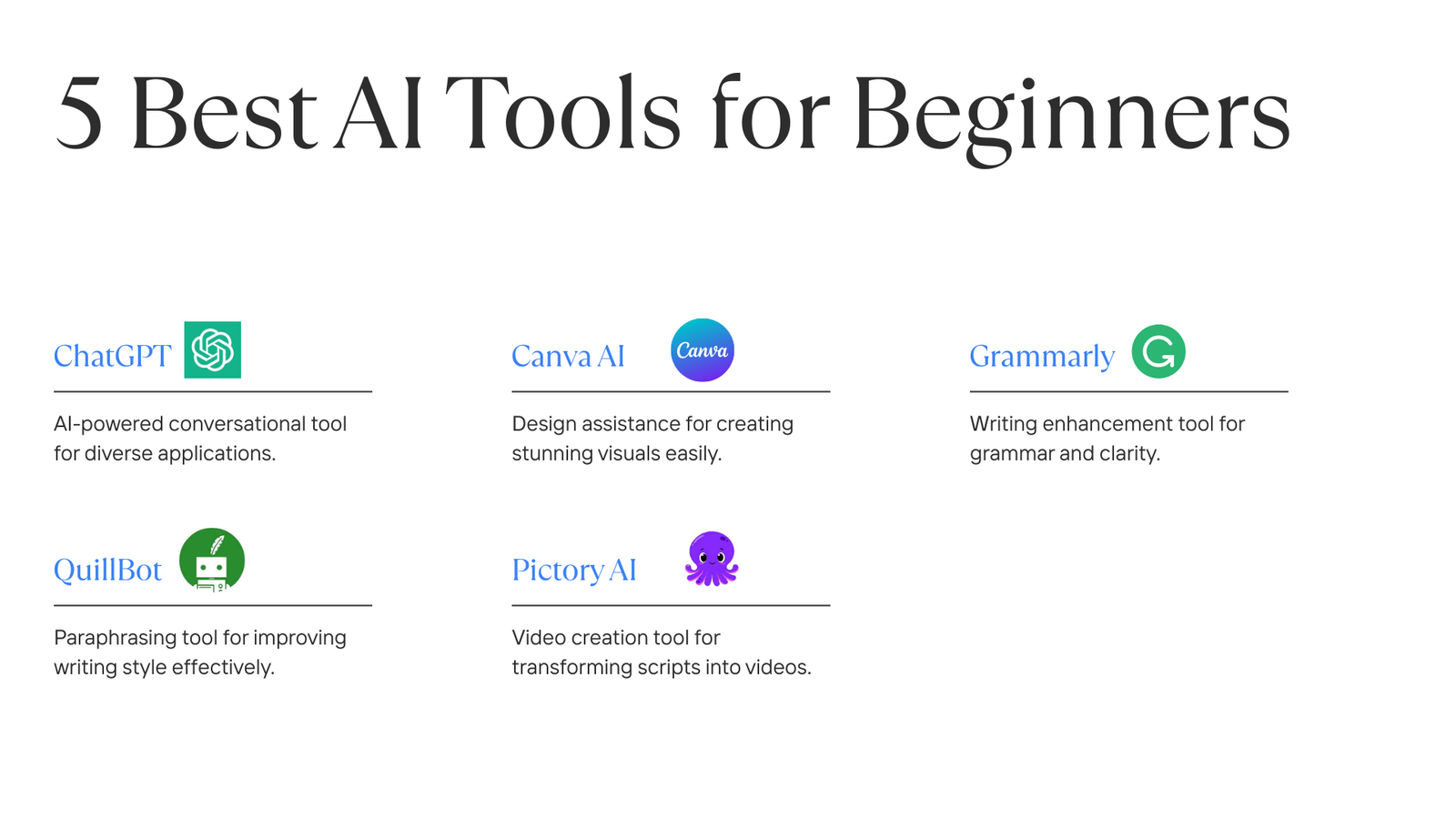 5 Best AI Tools for Beginners

ChatGPT

AI-powered conversational tool for diverse applications.

Canva AI

Canva

Design assistance for creating stunning visuals easily.

Grammarly

Writing enhancement tool for grammar and clarity.

QuillBot

Paraphrasing tool for improving writing style effectively.

Pictory AI

Video creation tool for transforming scripts into videos.